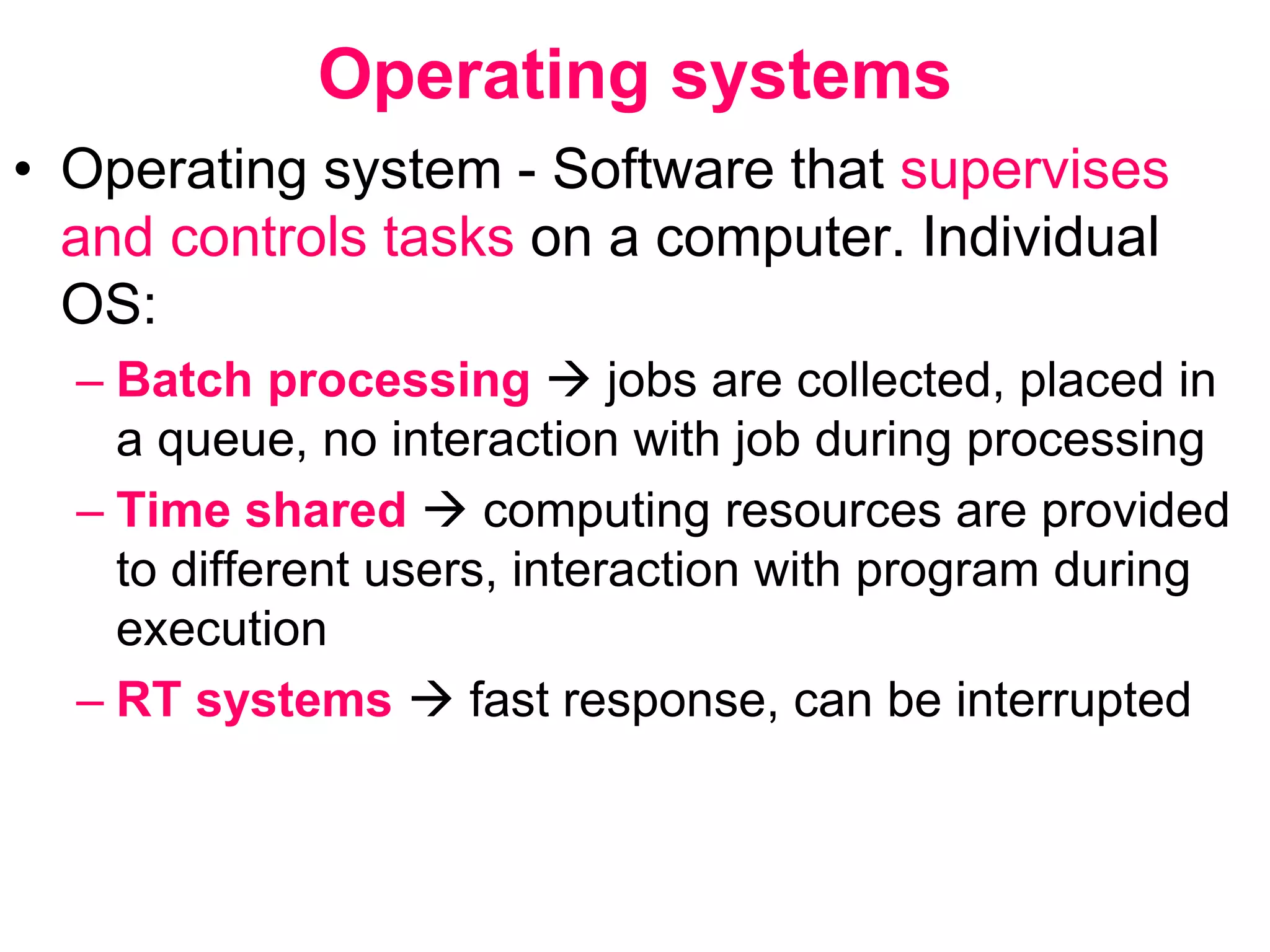 Operating systems

• Operating system - Software that supervises and controls tasks on a computer. Individual OS:

– Batch processing → jobs are collected, placed in a queue, no interaction with job during processing

– Time shared → computing resources are provided to different users, interaction with program during execution

– RT systems → fast response, can be interrupted